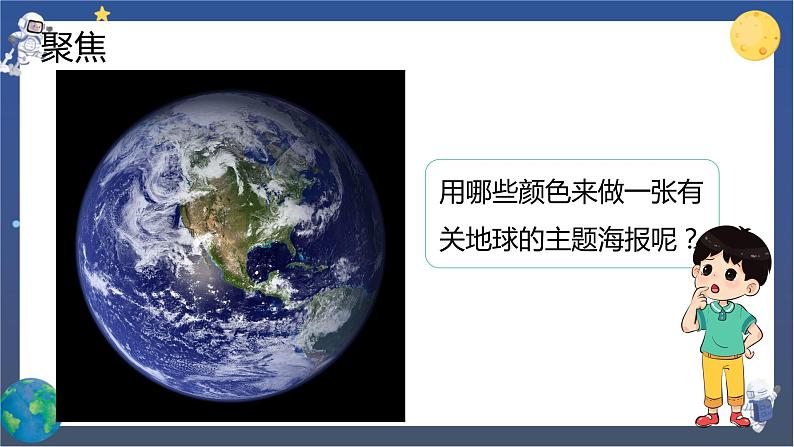 聚焦

用哪些颜色来做一张有关地球的主题海报呢？